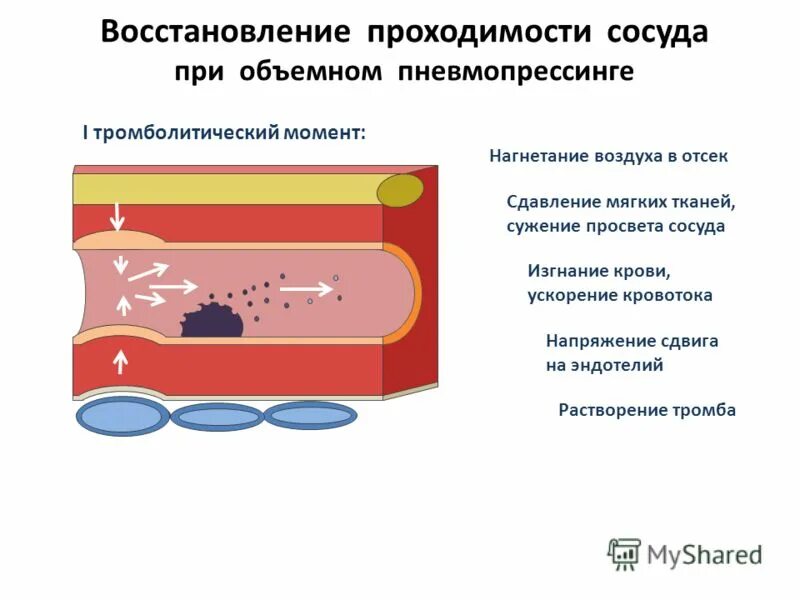 Восстановление проходимости сосуда
при объемном пневмопрессинге

I тромболитический момент:

Нагнетание воздуха в отсек

Сдавление мягких тканей, сужение просвета сосуда

Изгнание крови, ускорение кровотока

Напряжение сдвига на эндотелий

Растворение тромба

MyShared